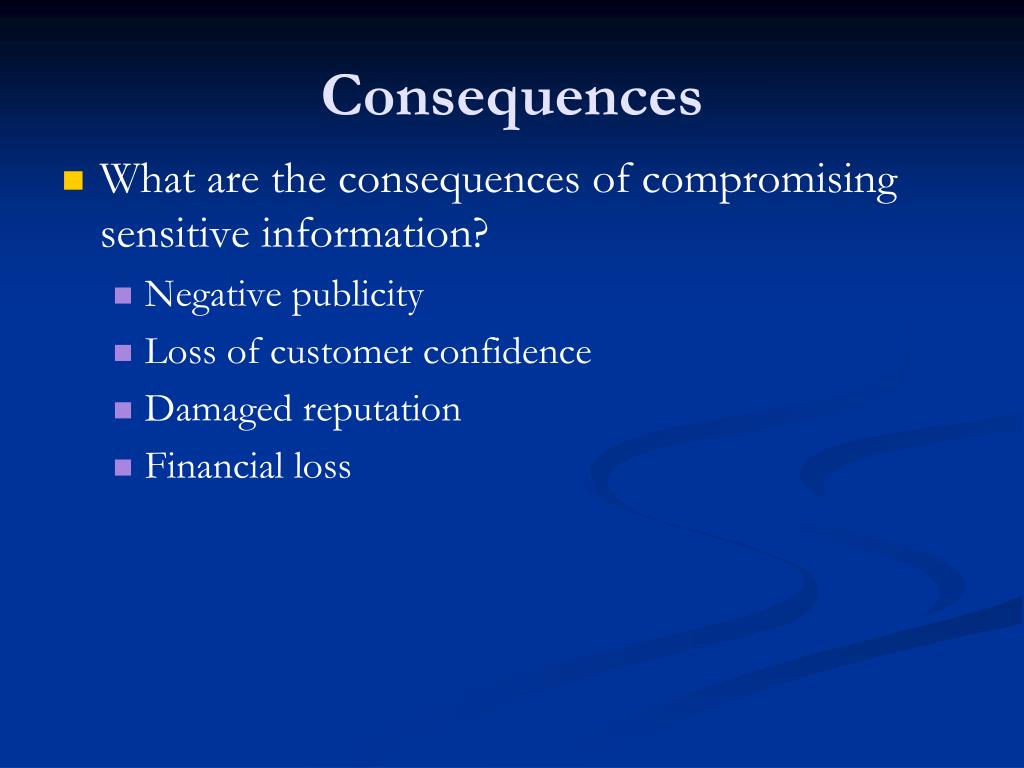 Consequences

What are the consequences of compromising sensitive information?

Negative publicity
Loss of customer confidence
Damaged reputation
Financial loss